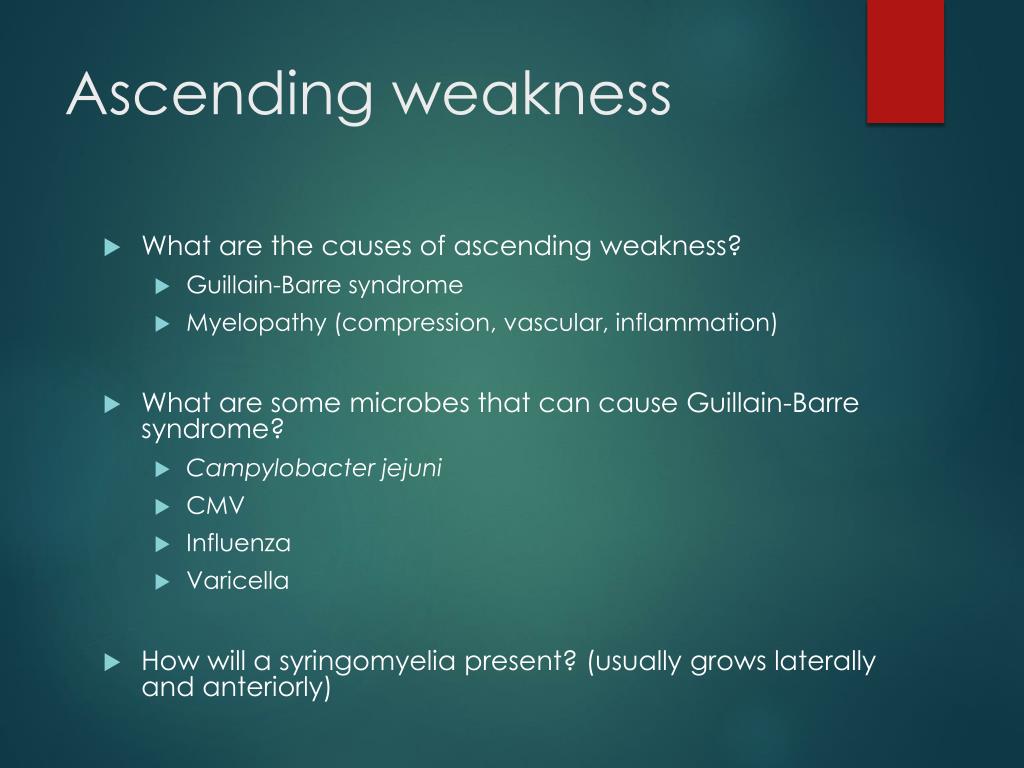 Ascending weakness

What are the causes of ascending weakness?
Guillain-Barre syndrome
Myelopathy (compression, vascular, inflammation)

What are some microbes that can cause Guillain-Barre syndrome?
Campylobacter jejuni
CMV
Influenza
Varicella

How will a syringomyelia present? (usually grows laterally and anteriorly)